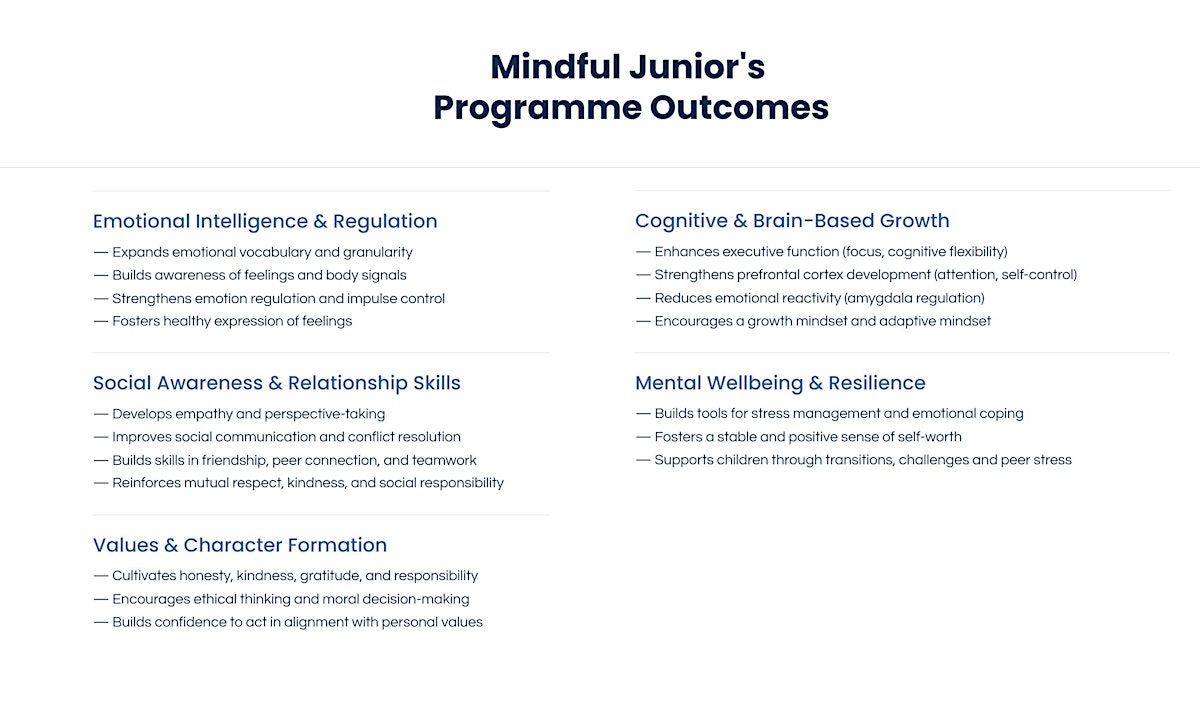 Mindful Junior's
Programme Outcomes

Emotional Intelligence & Regulation
— Expands emotional vocabulary and granularity
— Builds awareness of feelings and body signals
— Strengthens emotion regulation and impulse control
— Fosters healthy expression of feelings

Social Awareness & Relationship Skills
— Develops empathy and perspective-taking
— Improves social communication and conflict resolution
— Builds skills in friendship, peer connection, and teamwork
— Reinforces mutual respect, kindness, and social responsibility

Values & Character Formation
— Cultivates honesty, kindness, gratitude, and responsibility
— Encourages ethical thinking and moral decision-making
— Builds confidence to act in alignment with personal values

Cognitive & Brain-Based Growth
— Enhances executive function (focus, cognitive flexibility)
— Strengthens prefrontal cortex development (attention, self-control)
— Reduces emotional reactivity (amygdala regulation)
— Encourages a growth mindset and adaptive mindset

Mental Wellbeing & Resilience
— Builds tools for stress management and emotional coping
— Fosters a stable and positive sense of self-worth
— Supports children through transitions, challenges and peer stress